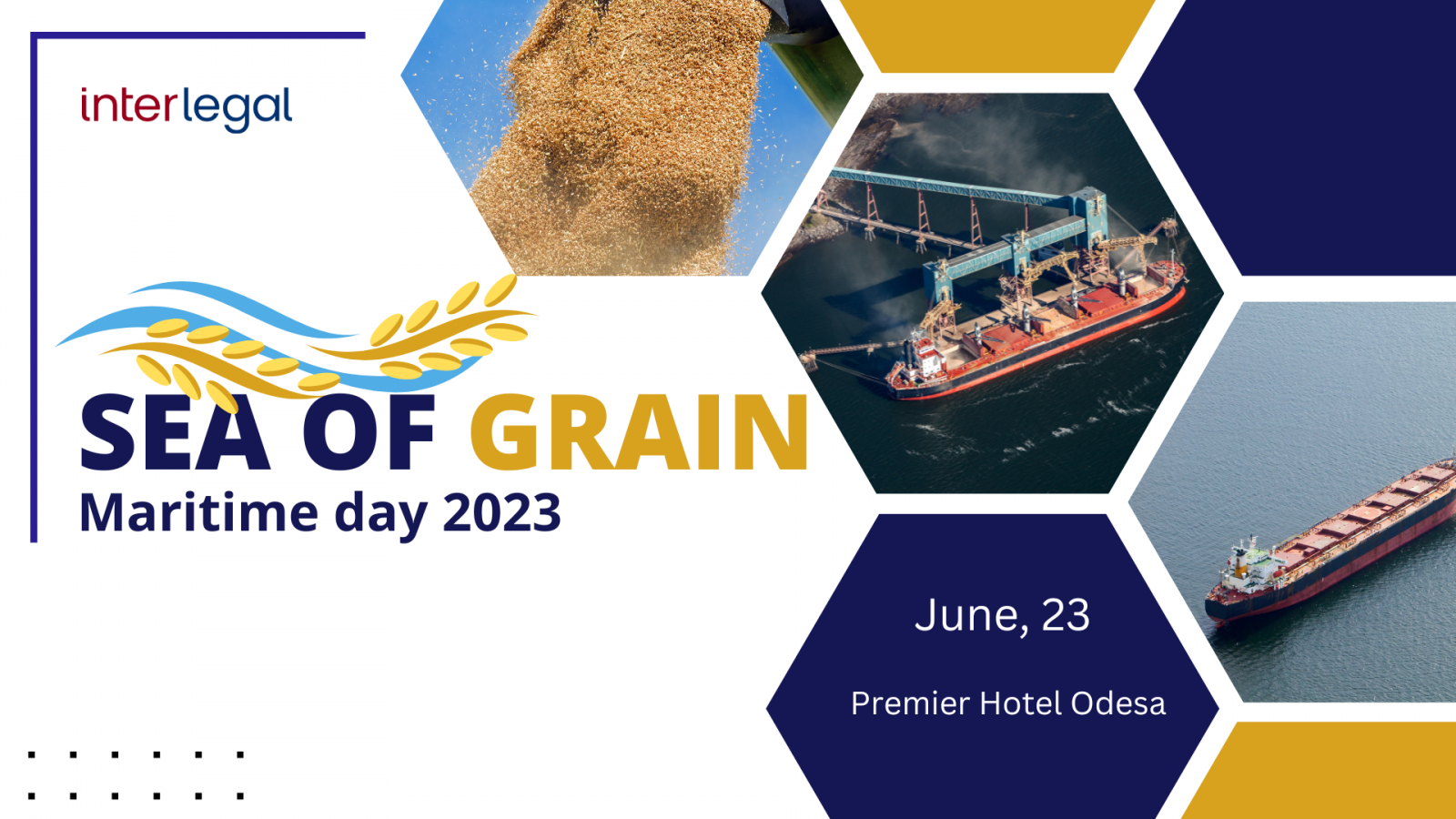 interlegal

SEA OF GRAIN
Maritime day 2023

June, 23

Premier Hotel Odesa